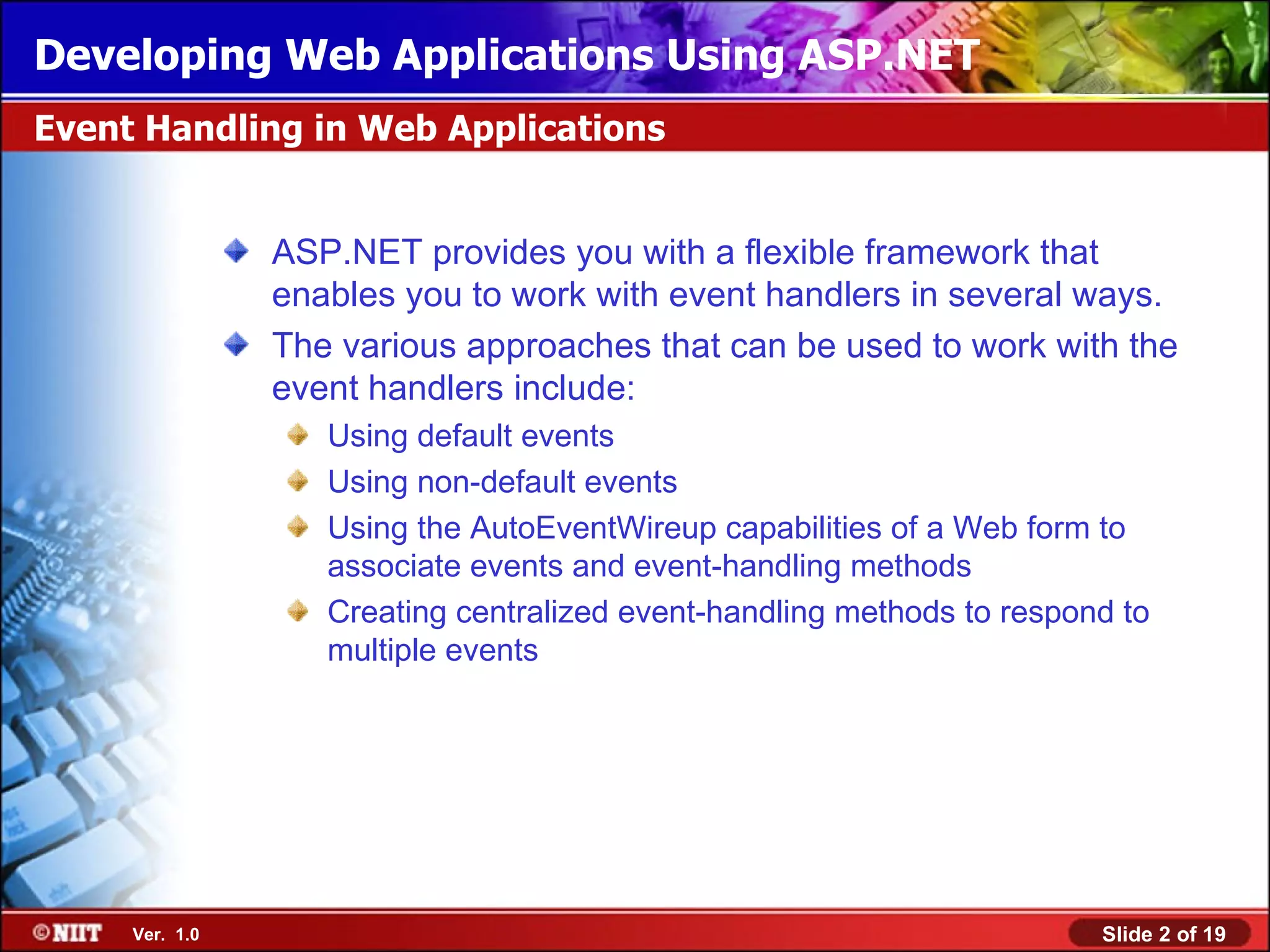 Developing Web Applications Using ASP.NET

Event Handling in Web Applications

ASP.NET provides you with a flexible framework that enables you to work with event handlers in several ways.

The various approaches that can be used to work with the event handlers include:

Using default events

Using non-default events

Using the AutoEventWireup capabilities of a Web form to associate events and event-handling methods

Creating centralized event-handling methods to respond to multiple events

©NIIT Ver. 1.0

Slide 2 of 19